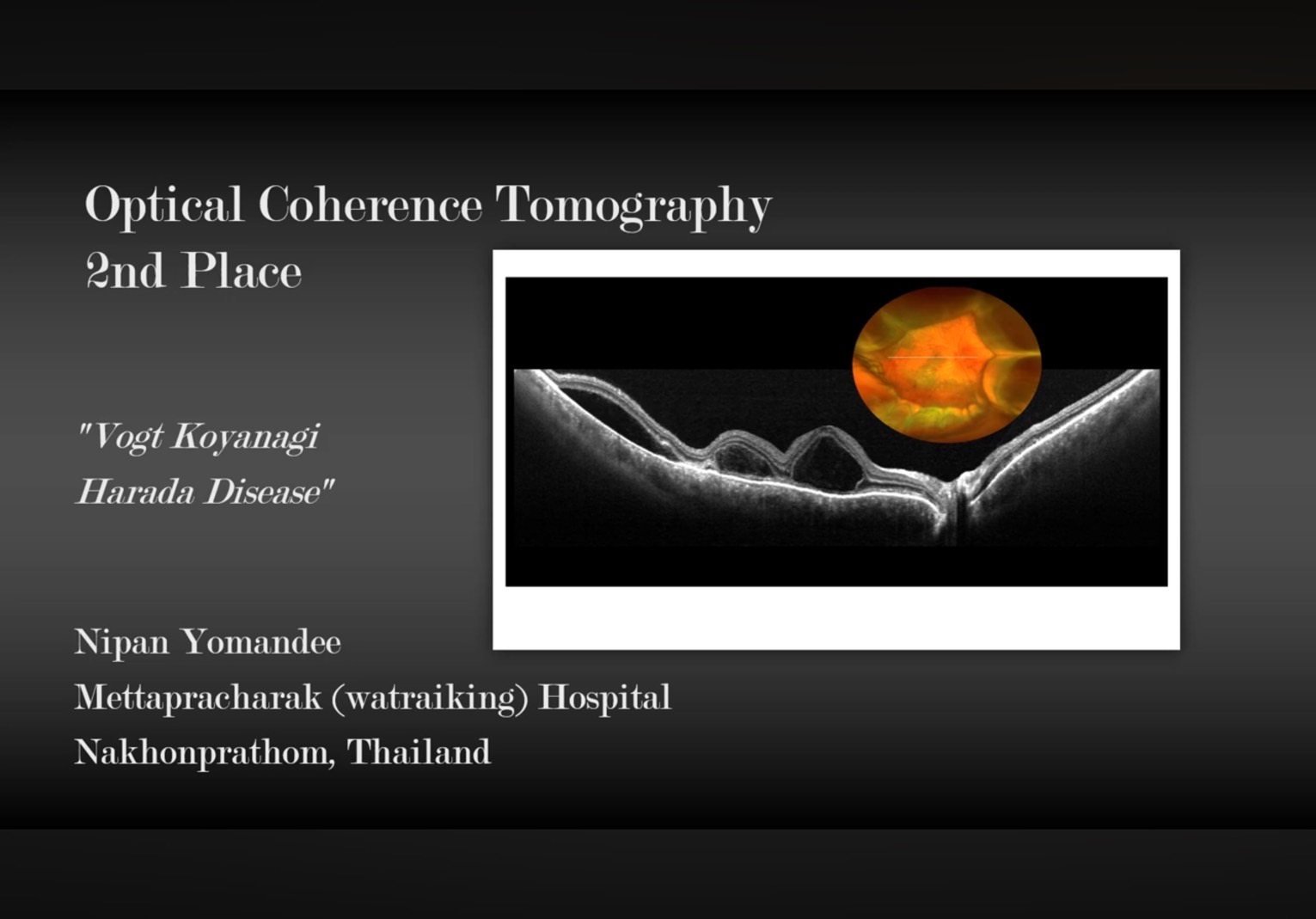 Optical Coherence Tomography
2nd Place

"Vogt Koyanagi Harada Disease"

Nipan Yomandee
Mettapracharak (watraiking) Hospital
Nakhonprathom, Thailand